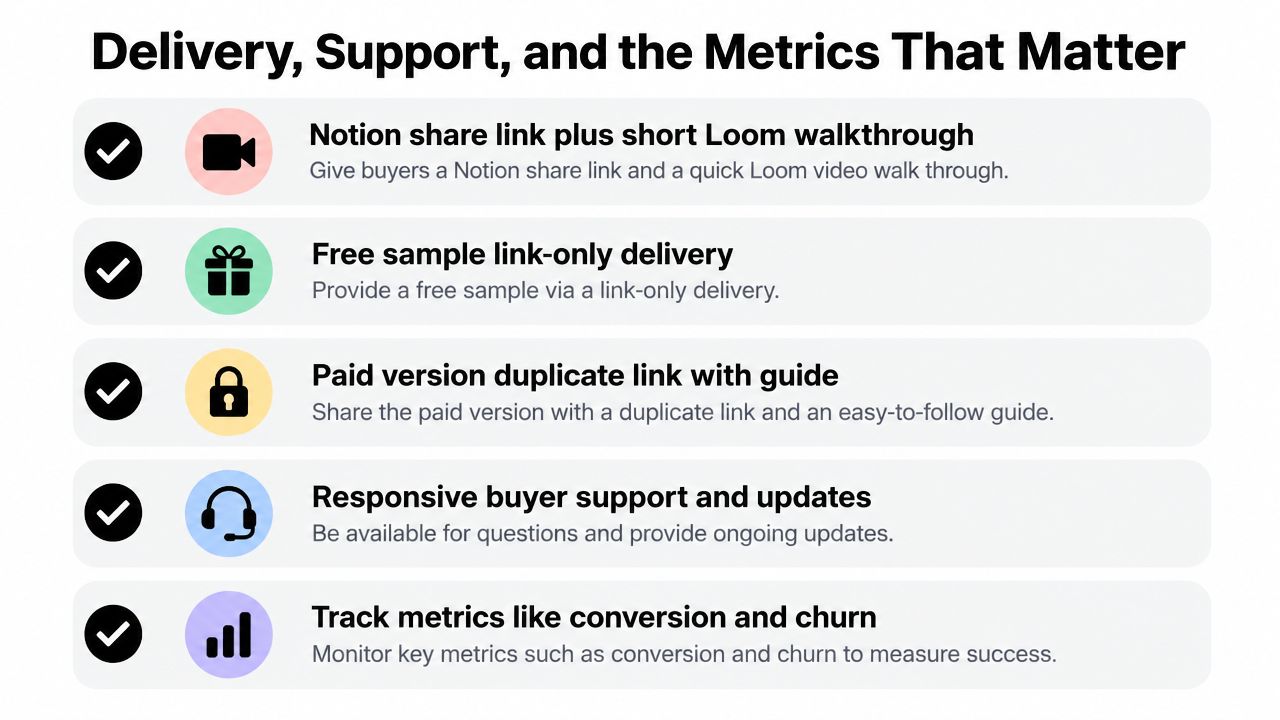 Delivery, Support, and the Metrics That Matter

Notion share link plus short Loom walkthrough
Give buyers a Notion share link and a quick Loom video walk through.

Free sample link-only delivery
Provide a free sample via a link-only delivery.

Paid version duplicate link with guide
Share the paid version with a duplicate link and an easy-to-follow guide.

Responsive buyer support and updates
Be available for questions and provide ongoing updates.

Track metrics like conversion and churn
Monitor key metrics such as conversion and churn to measure success.